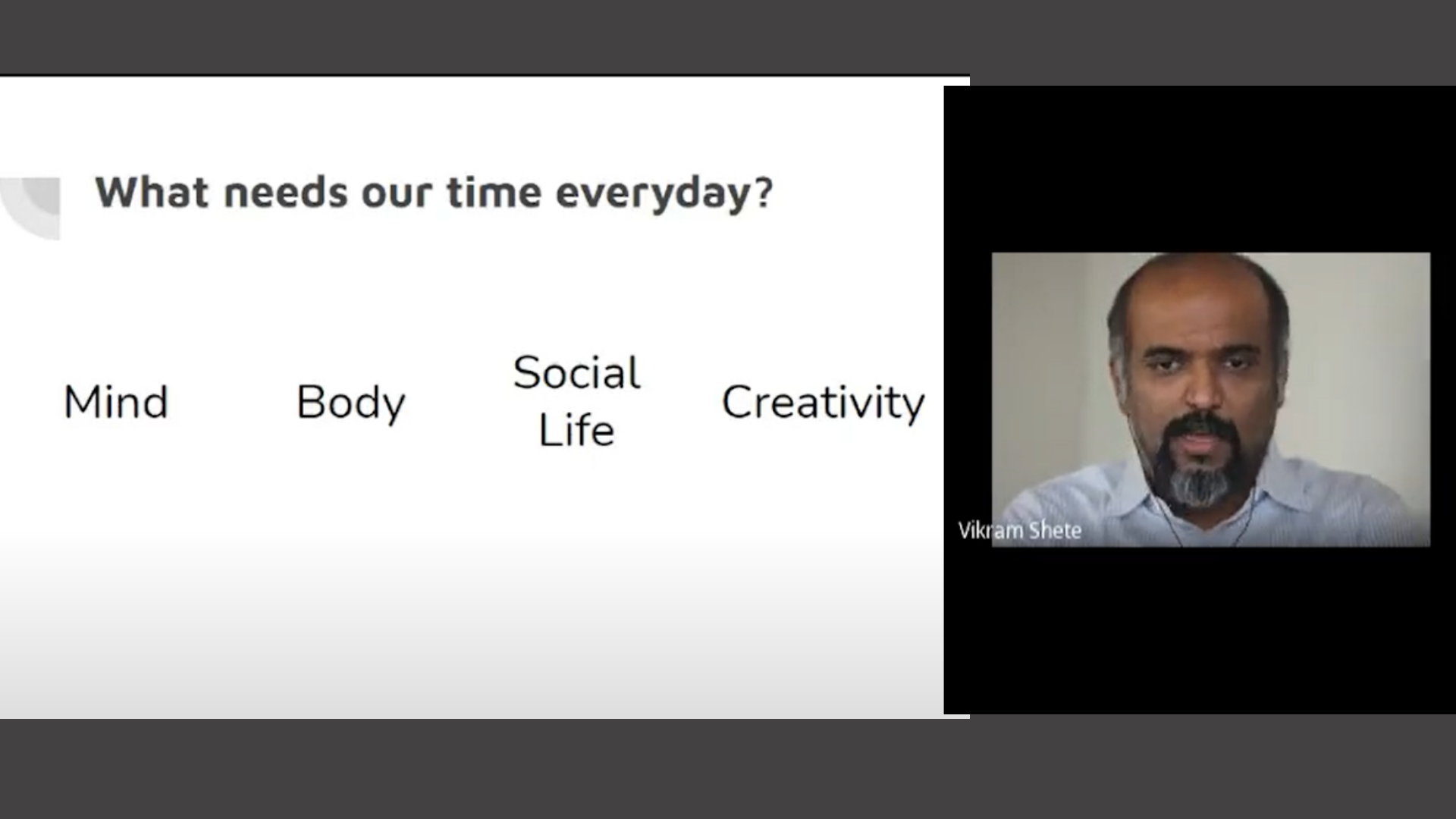 What needs our time everyday?

Mind

Body

Social Life

Creativity

Vikram Shete